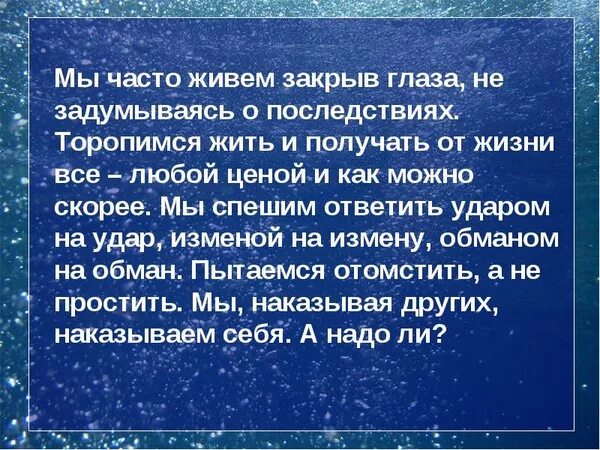 Мы часто живем закрыв глаза, не задумываясь о последствиях. Торопимся жить и получать от жизни все – любой ценой и как можно скорее. Мы спешим ответить ударом на удар, изменой на измену, обманом на обман. Пытаемся отомстить, а не простить. Мы, наказывая других, наказываем себя. А надо ли?